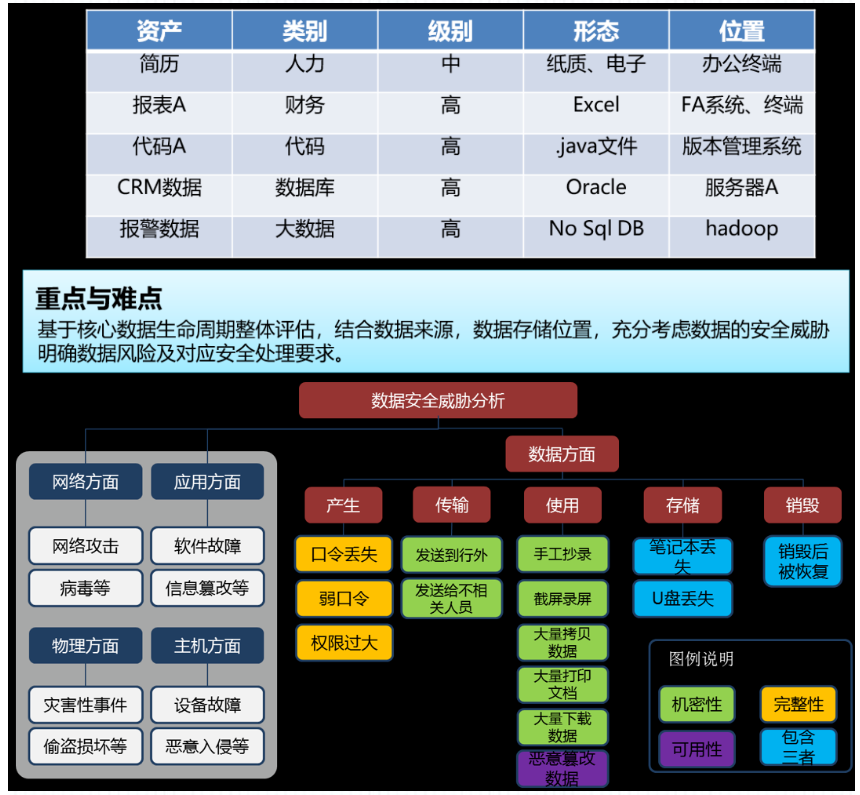 | 资产 | 类别 | 级别 | 形态 | 位置 |
|---|---|---|---|---|
| 简历 | 人力 | 中 | 纸质、电子 | 办公终端 |
| 报表A | 财务 | 高 | Excel | FA系统、终端 |
| 代码A | 代码 | 高 | .java文件 | 版本管理系统 |
| CRM数据 | 数据库 | 高 | Oracle | 服务器A |
| 报警数据 | 大数据 | 高 | No Sql DB | hadoop |

重点与难点
基于核心数据生命周期整体评估，结合数据来源，数据存储位置，充分考虑数据的安全威胁明确数据风险及对应安全处理要求。

数据安全威胁分析

网络方面
网络攻击
病毒等

应用方面
软件故障
信息篡改等

物理方面
灾害性事件
偷盗损坏等

主机方面
设备故障
恶意入侵等

数据方面

产生
口令丢失
弱口令
权限过大

传输
发送到行外
发送给不相关人员

使用
手工抄录
截屏录屏
大量拷贝数据
大量打印文档
大量下载数据
恶意篡改数据

存储
笔记本丢失
U盘丢失

销毁
销毁后被恢复

图例说明
机密性
完整性
可用性
包含三者